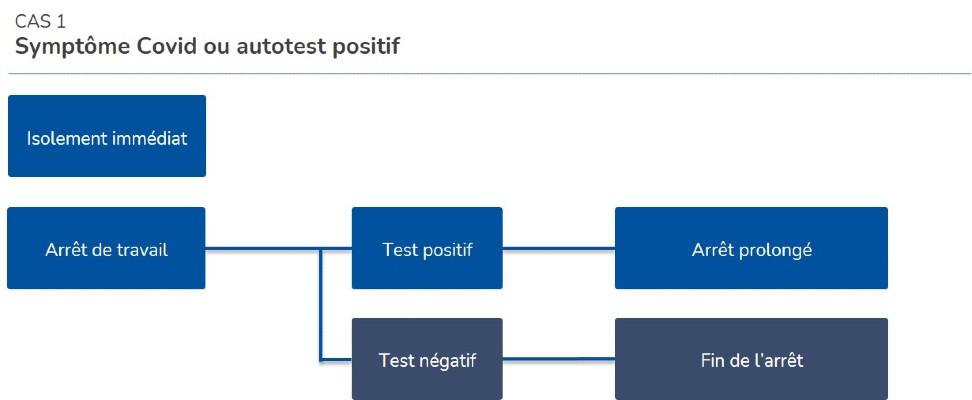 CAS 1
Symptôme Covid ou autotest positif

Isolement immédiat

Arrêt de travail

Test positif

Arrêt prolongé

Test négatif

Fin de l'arrêt